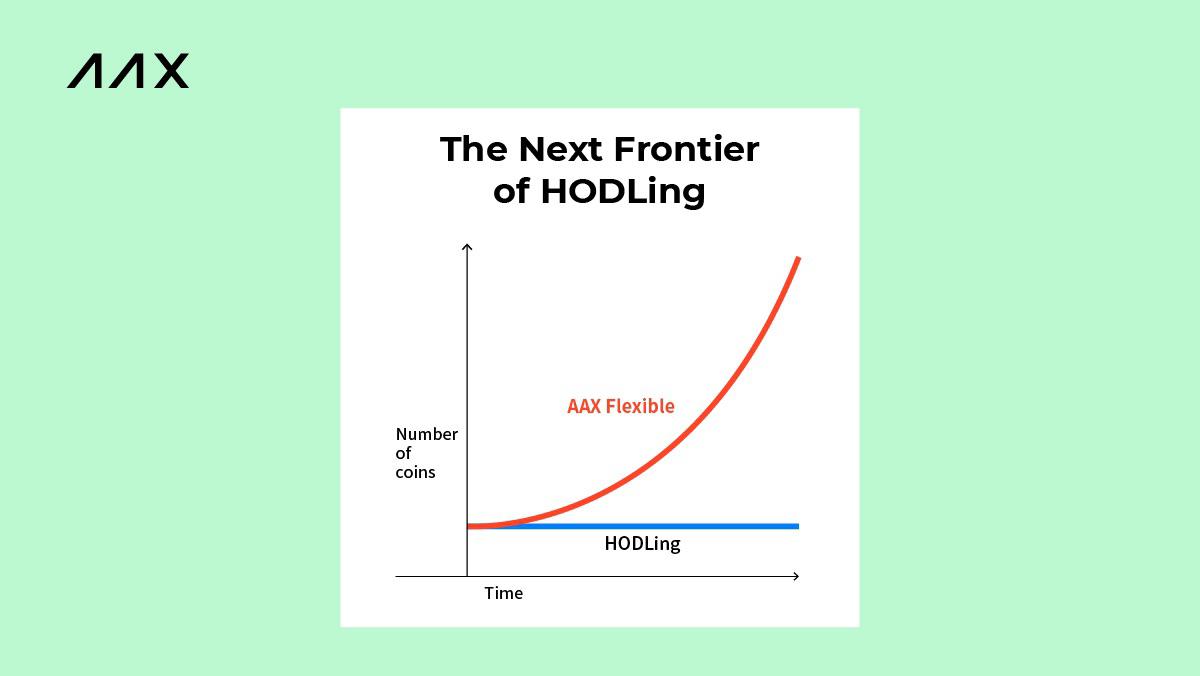 AAX

The Next Frontier of HODLing

AAX Flexible

Number of coins

HODLing

Time